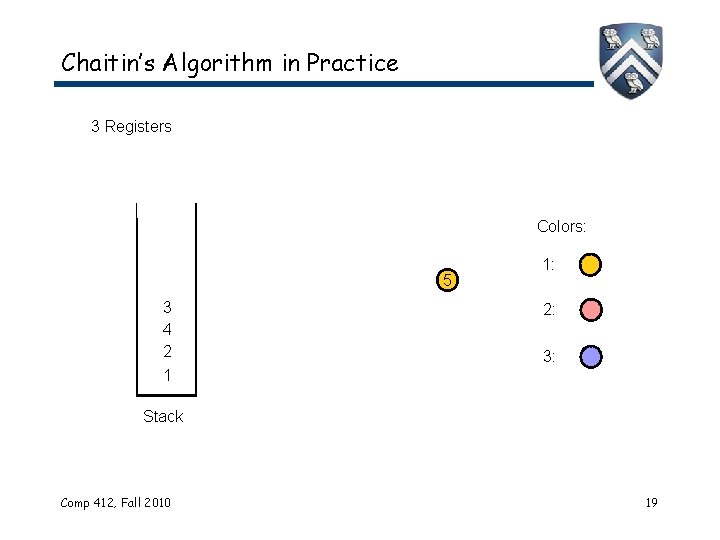 Chaitin's Algorithm in Practice

3 Registers

3
4
2
1

Stack

5

Colors:

1:

2:

3:

Comp 412, Fall 2010

19